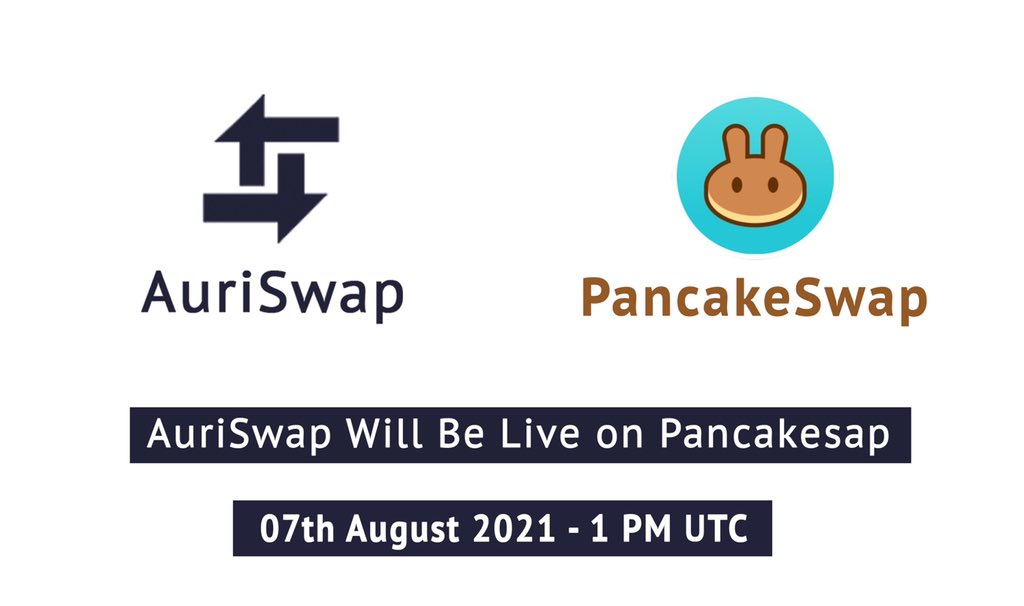 AuriSwap

PancakeSwap

AuriSwap Will Be Live on Pancakesap

07th August 2021 - 1 PM UTC